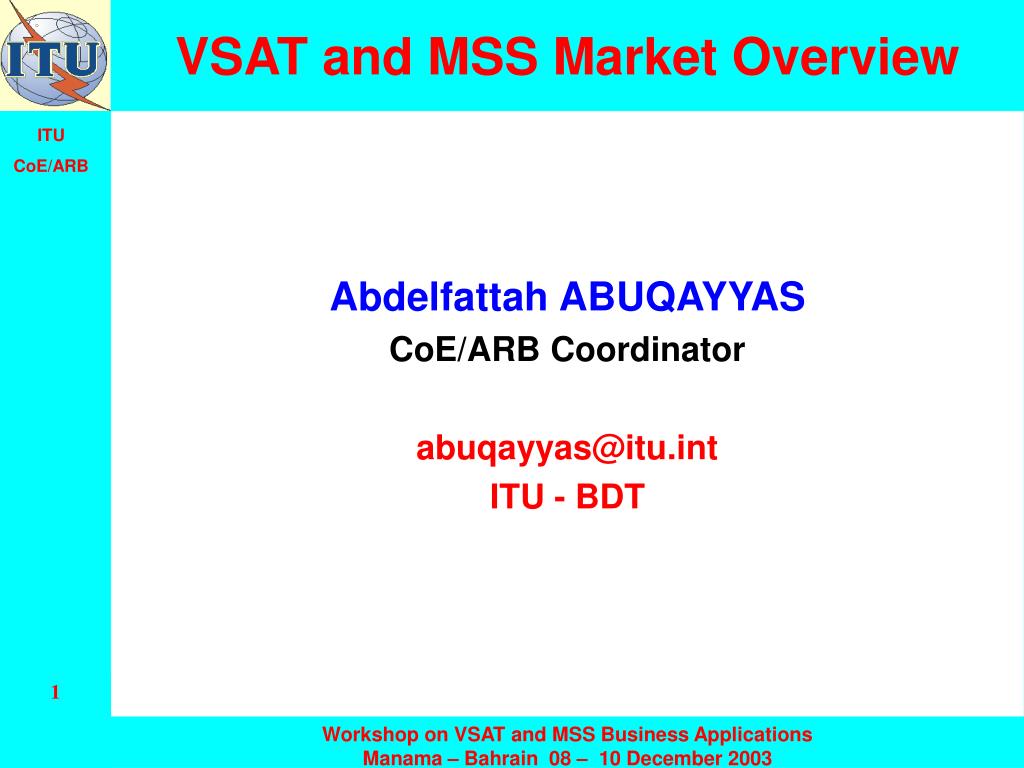 ITU

VSAT and MSS Market Overview

ITU
CoE/ARB

Abdelfattah ABUQAYYAS
CoE/ARB Coordinator

abuqayyas@itu.int
ITU - BDT

1

Workshop on VSAT and MSS Business Applications
Manama – Bahrain 08 – 10 December 2003